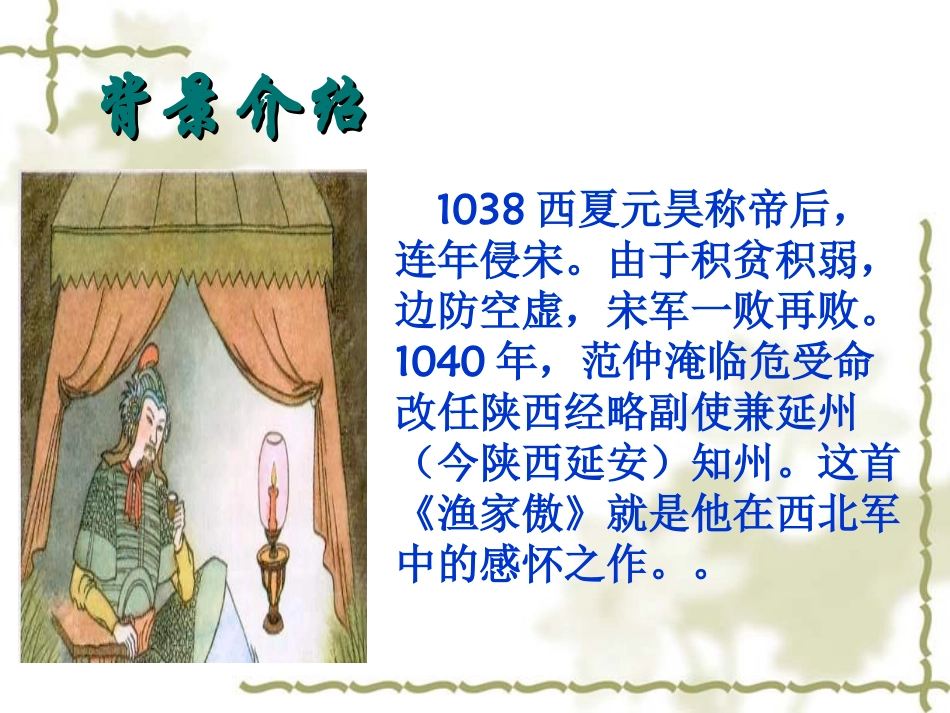 背景介绍

1038 西夏元昊称帝后，连年侵宋。由于积贫积弱，边防空虚，宋军一败再败。1040 年，范仲淹临危受命改任陕西经略副使兼延州（今陕西延安）知州。这首《渔家傲》就是他在西北军中的感怀之作。。